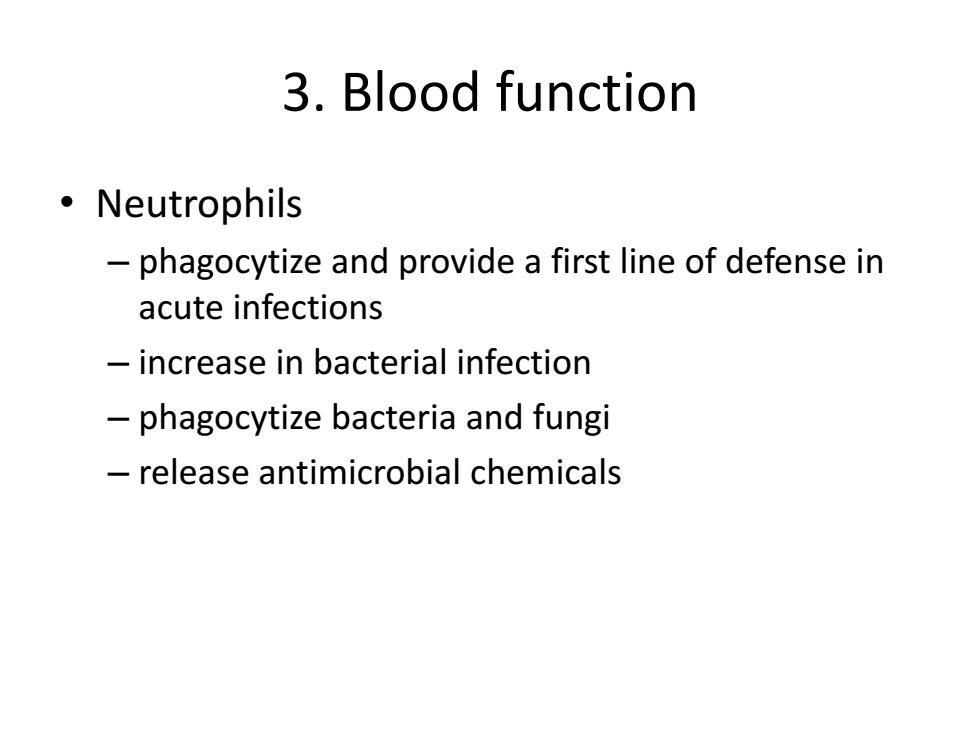 3. Blood function

• Neutrophils
– phagocytize and provide a first line of defense in acute infections
– increase in bacterial infection
– phagocytize bacteria and fungi
– release antimicrobial chemicals